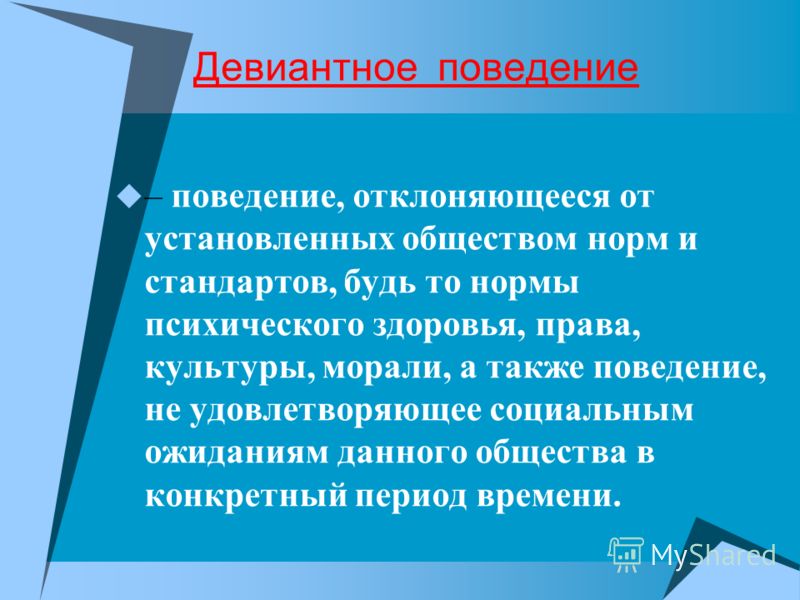 Девиантное поведение

– поведение, отклоняющееся от установленных обществом норм и стандартов, будь то нормы психического здоровья, права, культуры, морали, а также поведение, не удовлетворяющее социальным ожиданиям данного общества в конкретный период времени.

MyShared